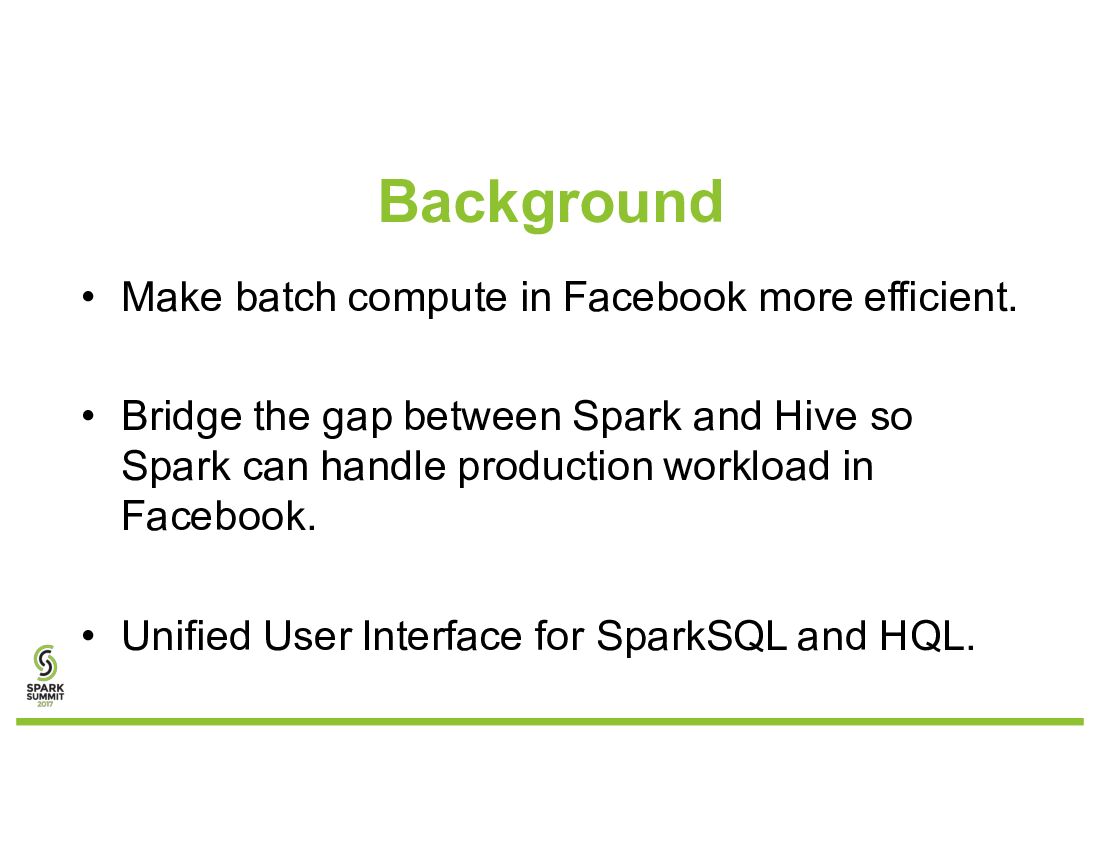 Background

• Make batch compute in Facebook more efficient.

• Bridge the gap between Spark and Hive so Spark can handle production workload in Facebook.

• Unified User Interface for SparkSQL and HQL.

SPARK SUMMIT 2017